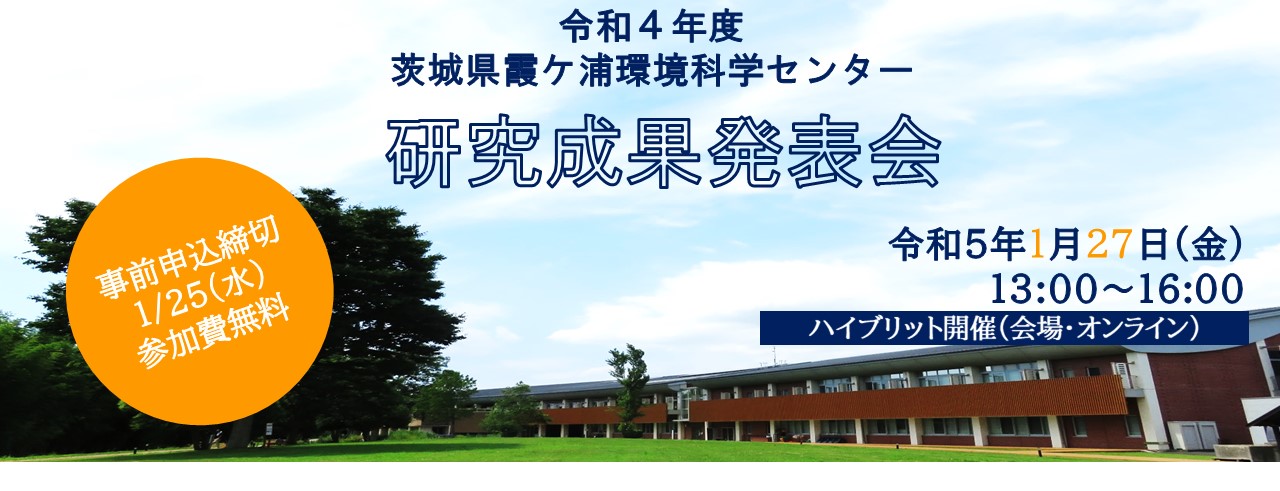 令和４年度
茨城県霞ケ浦環境科学センター

研究成果発表会

事前申込締切
1/25(水)
参加費無料

令和5年1月27日(金)
13:00～16:00

ハイブリット開催(会場・オンライン)